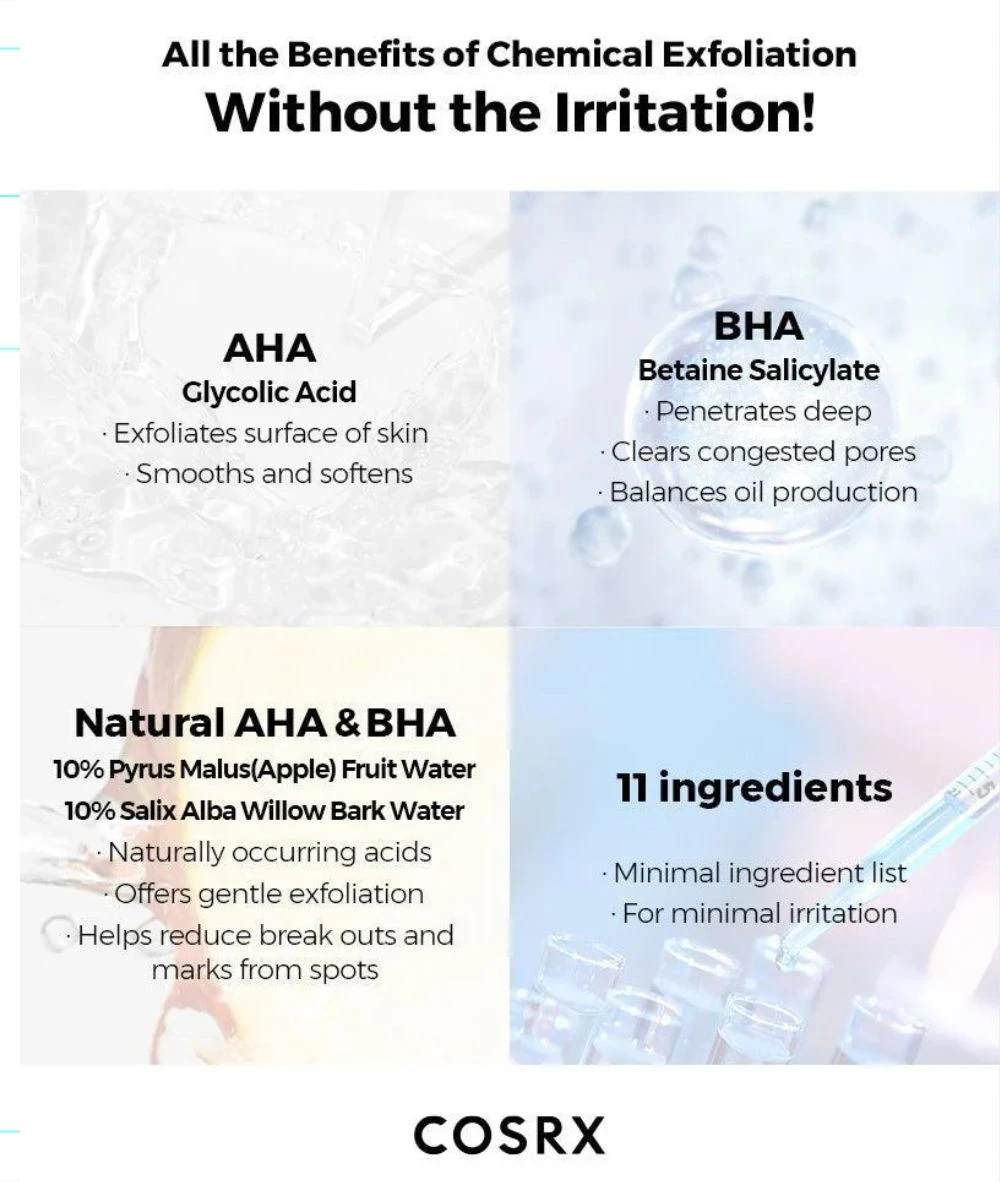 All the Benefits of Chemical Exfoliation
Without the Irritation!

AHA
Glycolic Acid
· Exfoliates surface of skin
· Smooths and softens

BHA
Betaine Salicylate
· Penetrates deep
· Clears congested pores
· Balances oil production

Natural AHA & BHA
10% Pyrus Malus(Apple) Fruit Water
10% Salix Alba Willow Bark Water
· Naturally occurring acids
· Offers gentle exfoliation
· Helps reduce break outs and marks from spots

11 ingredients
· Minimal ingredient list
· For minimal irritation

COSRX